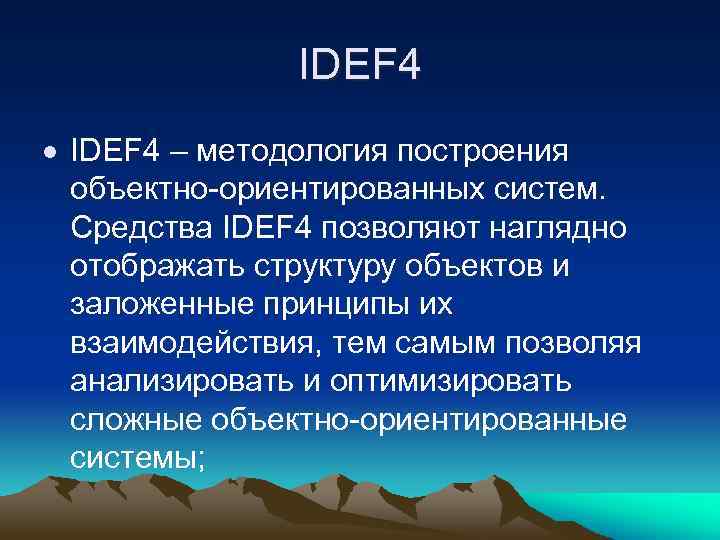 IDEF4

• IDEF4 – методология построения объектно-ориентированных систем. Средства IDEF4 позволяют наглядно отображать структуру объектов и заложенные принципы их взаимодействия, тем самым позволяя анализировать и оптимизировать сложные объектно-ориентированные системы;